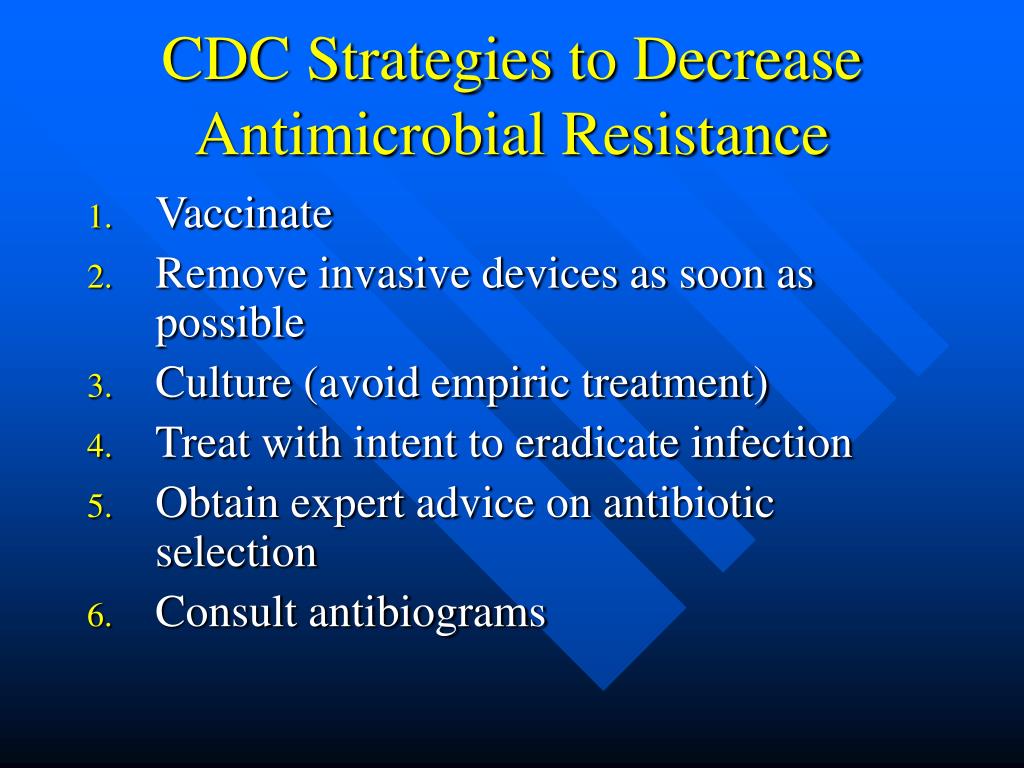 CDC Strategies to Decrease Antimicrobial Resistance

1. Vaccinate
2. Remove invasive devices as soon as possible
3. Culture (avoid empiric treatment)
4. Treat with intent to eradicate infection
5. Obtain expert advice on antibiotic selection
6. Consult antibiograms